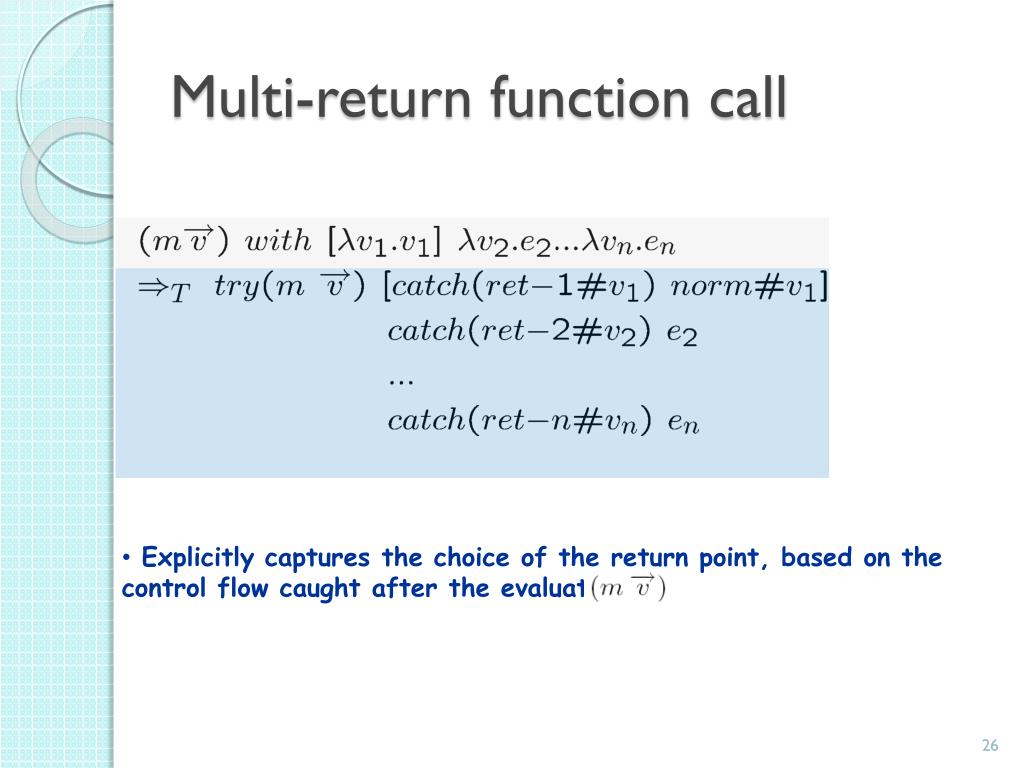 Multi-return function call

$(m\overrightarrow{v})\ with\ [\lambda v_1.v_1]\ \lambda v_2.e_2...\lambda v_n.e_n$

$\Rightarrow_T\ try(m\ \overrightarrow{v})\ [catch(ret{-}1\#v_1)\ norm\#v_1]$
$catch(ret{-}2\#v_2)\ e_2$
$...$
$catch(ret{-}n\#v_n)\ e_n$

• Explicitly captures the choice of the return point, based on the control flow caught after the evalua1 $(m\ \overrightarrow{v})$

26